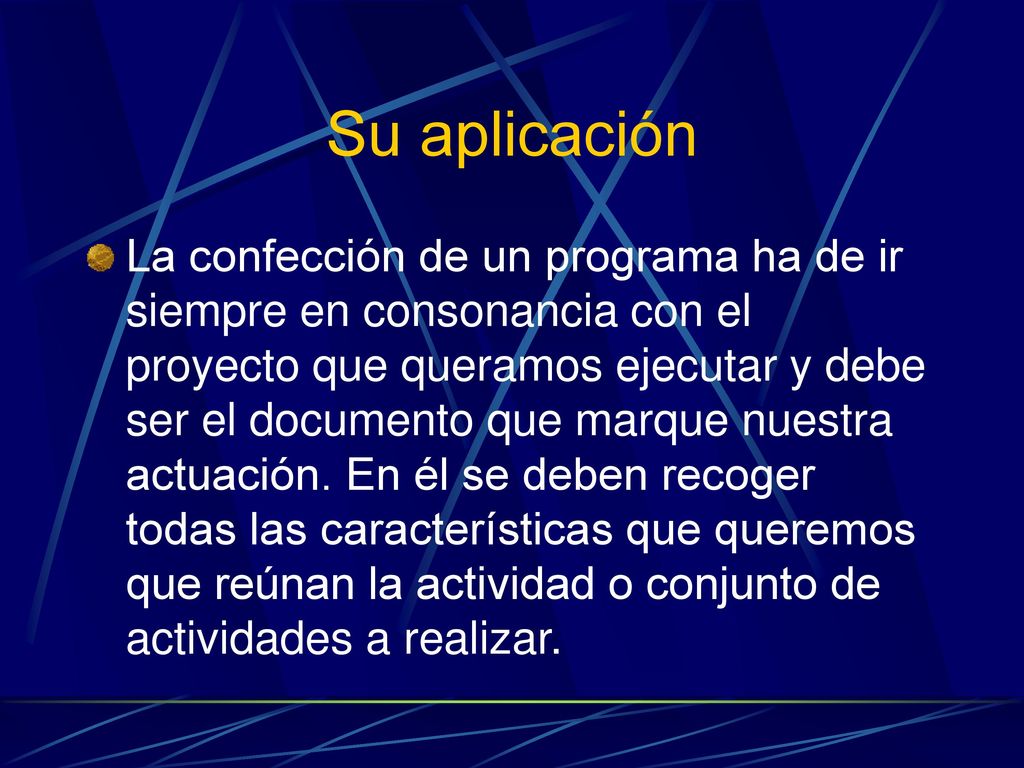 Su aplicación

La confección de un programa ha de ir siempre en consonancia con el proyecto que queramos ejecutar y debe ser el documento que marque nuestra actuación. En él se deben recoger todas las características que queremos que reúnan la actividad o conjunto de actividades a realizar.